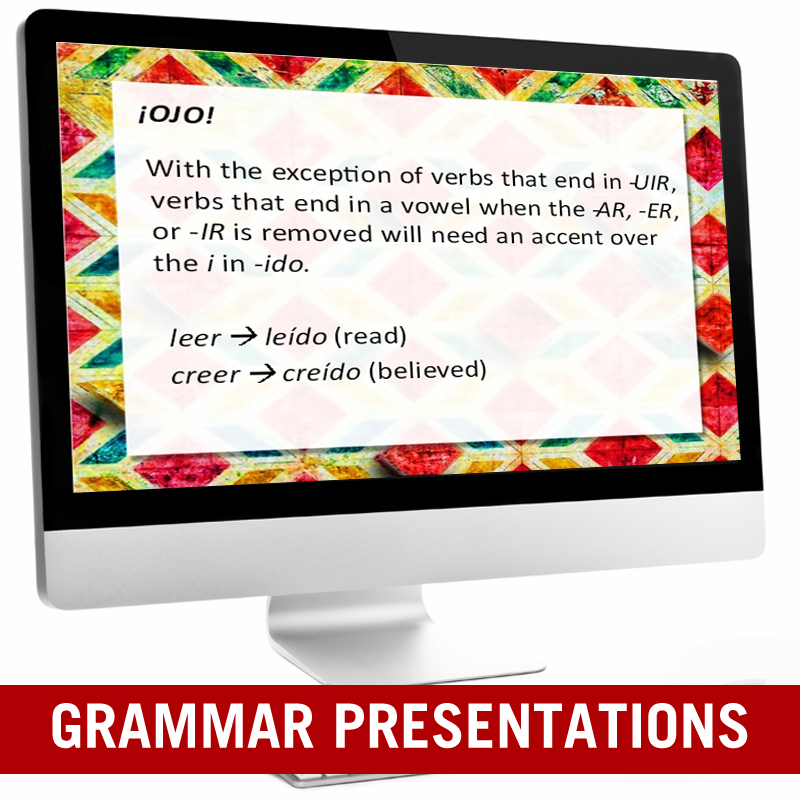 ¡OJO!

With the exception of verbs that end in -UIR, verbs that end in a vowel when the -AR, -ER, or -IR is removed will need an accent over the i in -ido.

leer → leído (read)
creer → creído (believed)

GRAMMAR PRESENTATIONS